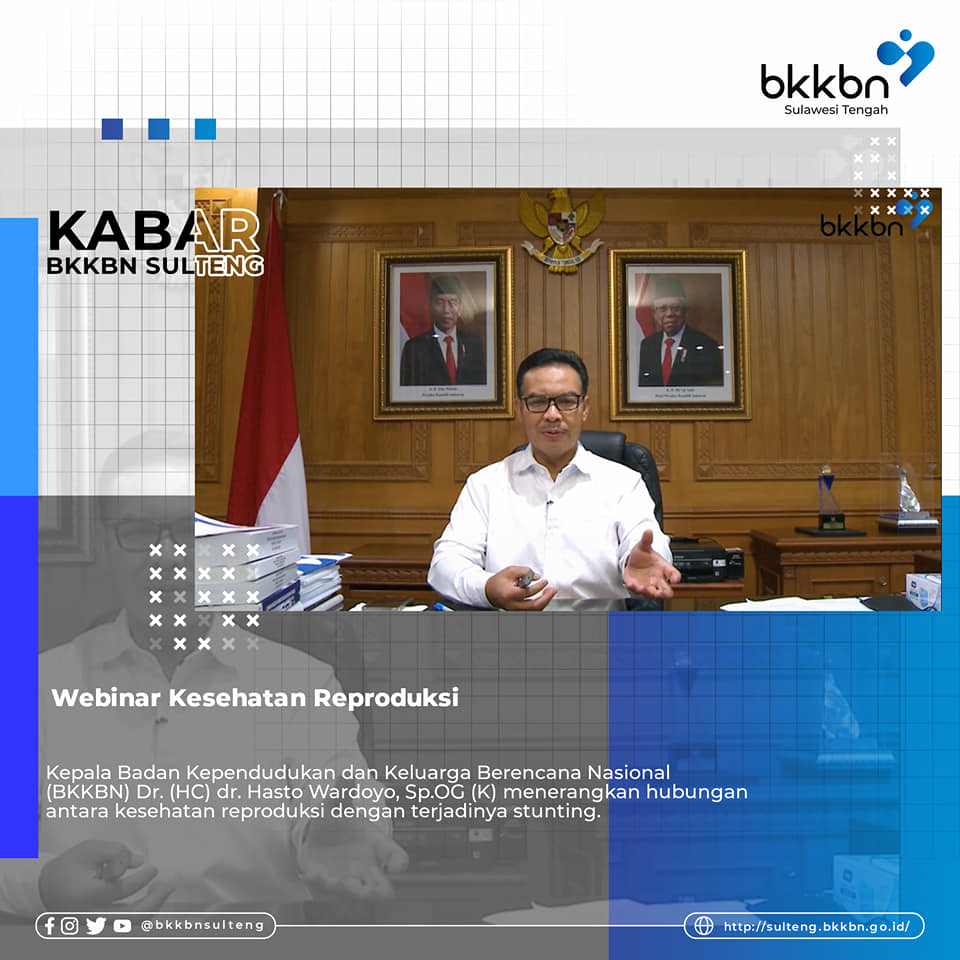 bkkbn
Sulawesi Tengah

KABAR
BKKBN SULTENG

bkkbn

Webinar Kesehatan Reproduksi

Kepala Badan Kependudukan dan Keluarga Berencana Nasional (BKKBN) Dr. (HC) dr. Hasto Wardoyo, Sp.OG (K) menerangkan hubungan antara kesehatan reproduksi dengan terjadinya stunting.

@bkkbnsulteng

http://sulteng.bkkbn.go.id/